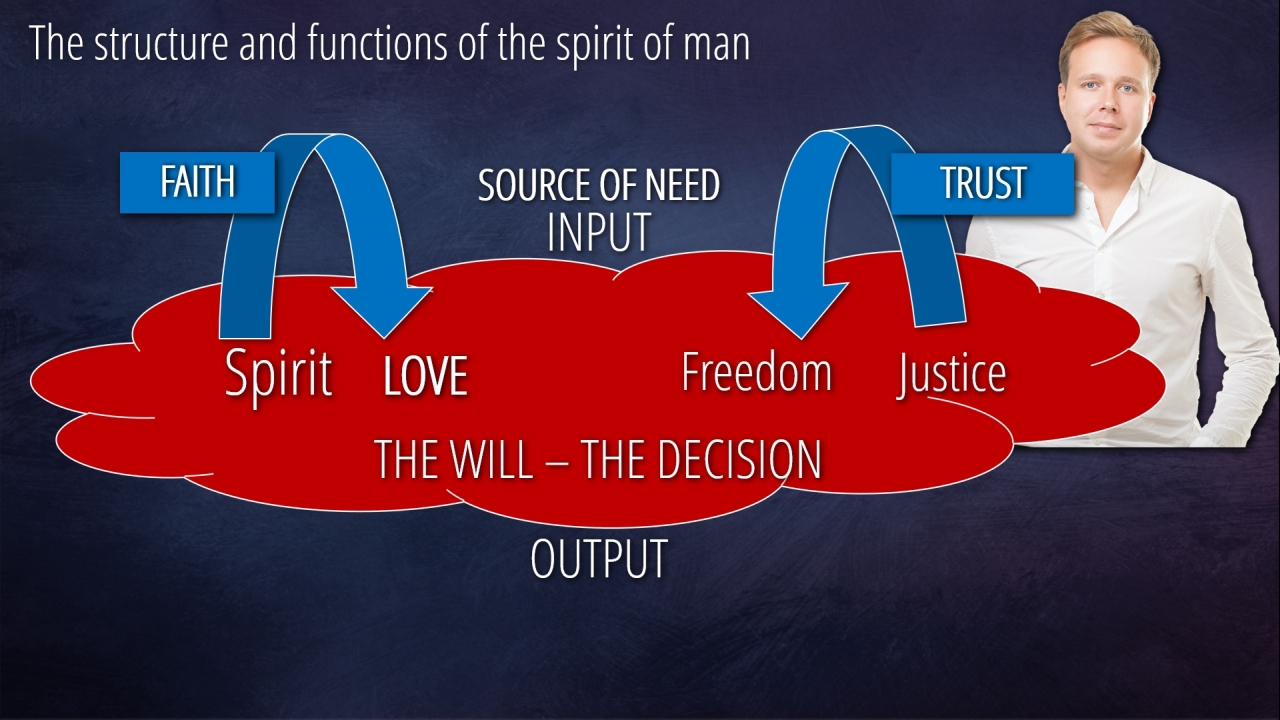 The structure and functions of the spirit of man

FAITH

SOURCE OF NEED
INPUT

TRUST

Spirit LOVE

Freedom Justice

THE WILL – THE DECISION

OUTPUT